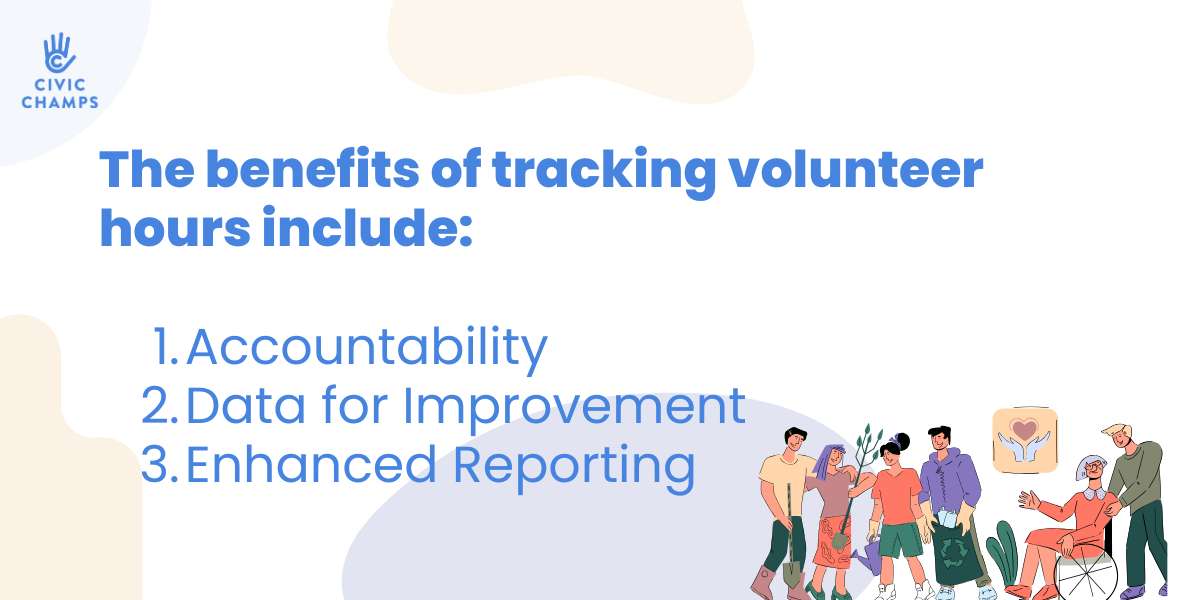 CIVIC CHAMPS

The benefits of tracking volunteer hours include:

1. Accountability
2. Data for Improvement
3. Enhanced Reporting